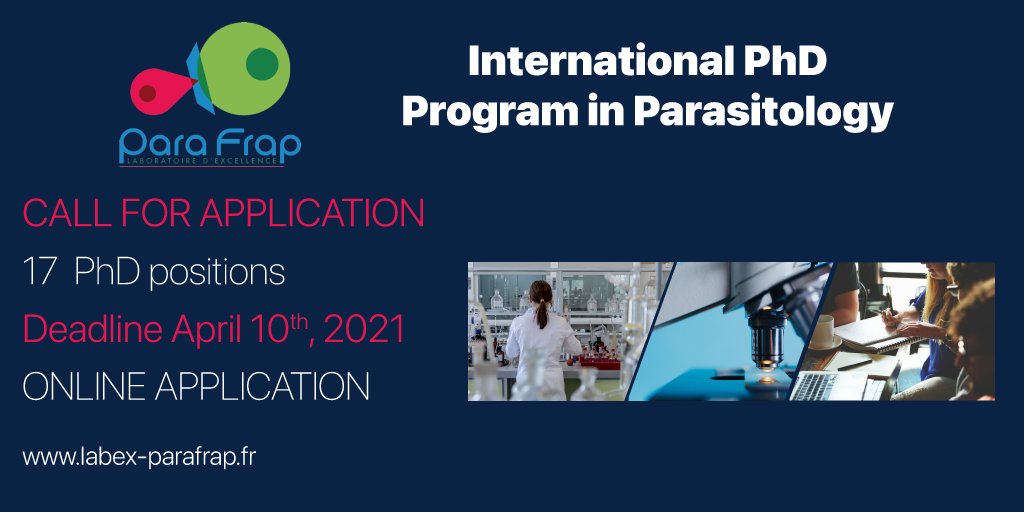 Para Frap
LABORATOIRE D'EXCELLENCE

International PhD Program in Parasitology

CALL FOR APPLICATION
17 PhD positions
Deadline April 10$^{th}$, 2021
ONLINE APPLICATION

www.labex-parafrap.fr